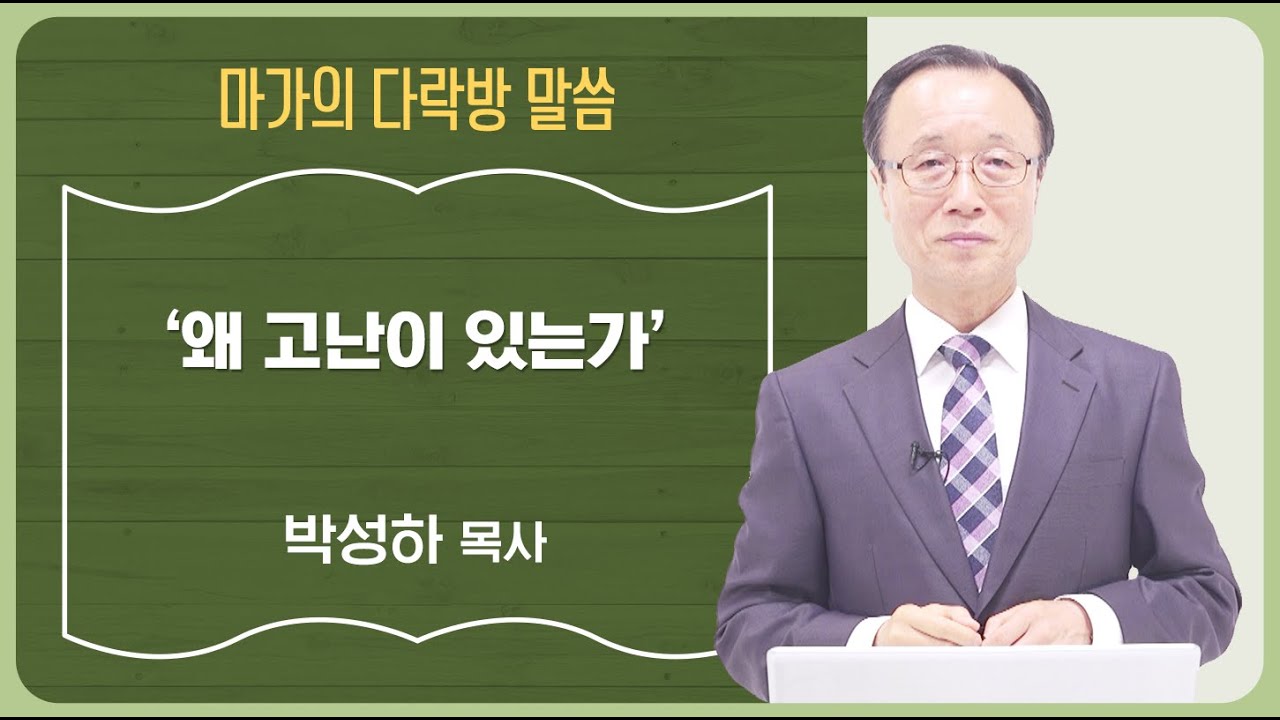 마가의 다락방 말씀

‘왜 고난이 있는가’

박성하 목사